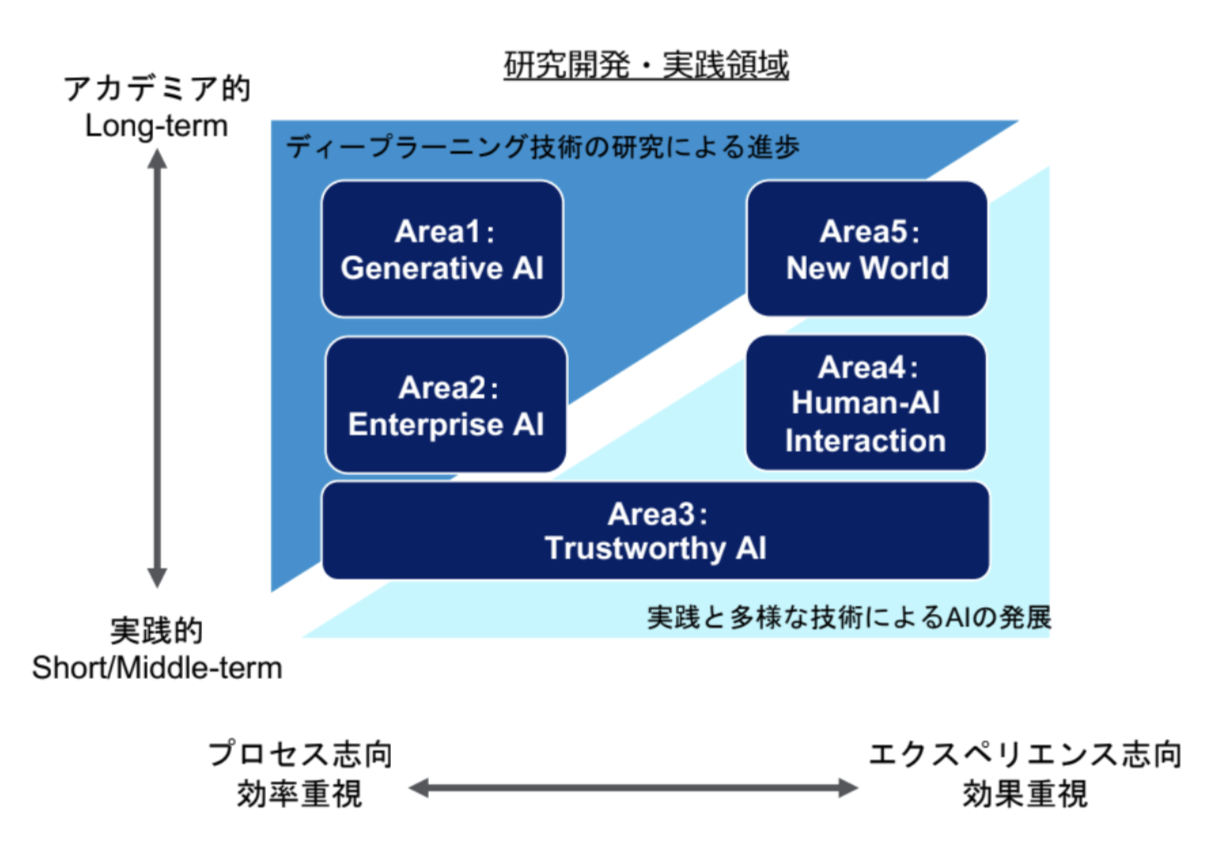 研究開発・実践領域

アカデミア的
Long-term

ディープラーニング技術の研究による進歩

Area1：
Generative AI

Area5：
New World

Area2：
Enterprise AI

Area4：
Human-AI
Interaction

Area3：
Trustworthy AI

実践と多様な技術によるAIの発展

実践的
Short/Middle-term

プロセス志向
効率重視

エクスペリエンス志向
効果重視